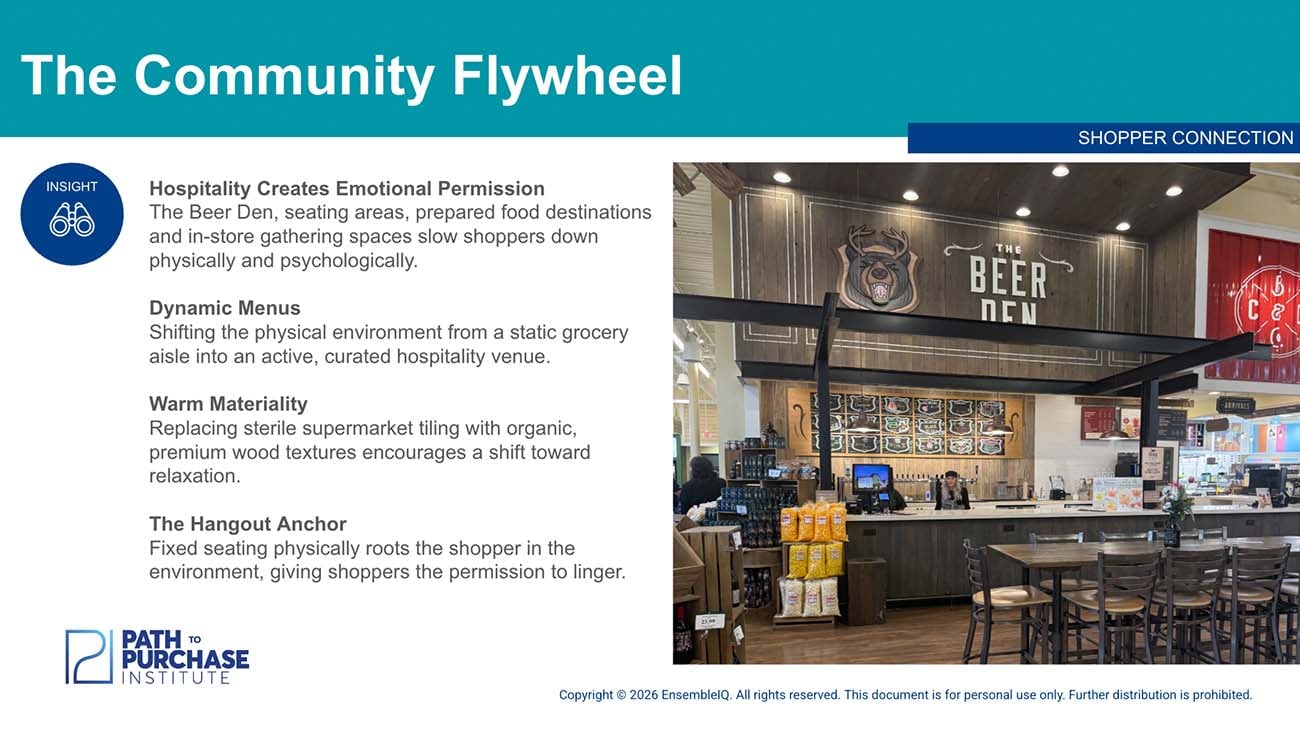 The Community Flywheel

SHOPPER CONNECTION

INSIGHT

Hospitality Creates Emotional Permission
The Beer Den, seating areas, prepared food destinations and in-store gathering spaces slow shoppers down physically and psychologically.

Dynamic Menus
Shifting the physical environment from a static grocery aisle into an active, curated hospitality venue.

Warm Materiality
Replacing sterile supermarket tiling with organic, premium wood textures encourages a shift toward relaxation.

The Hangout Anchor
Fixed seating physically roots the shopper in the environment, giving shoppers the permission to linger.

THE BEER DEN

PATH TO PURCHASE INSTITUTE

Copyright © 2026 EnsembleIQ. All rights reserved. This document is for personal use only. Further distribution is prohibited.